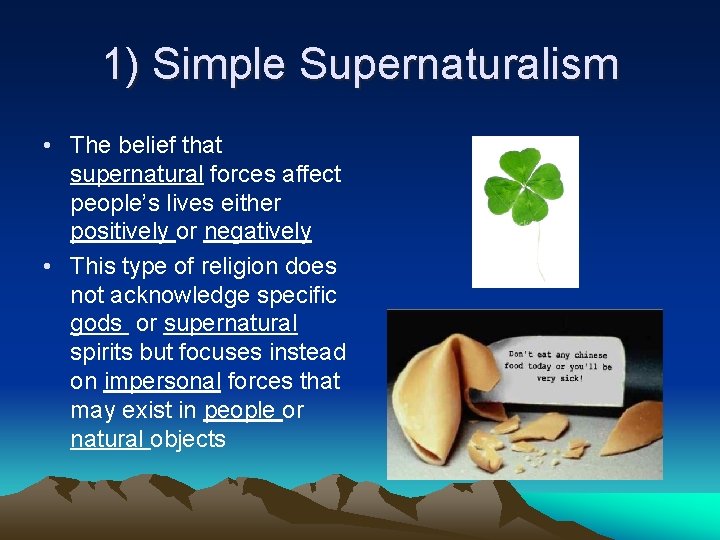 1) Simple Supernaturalism

• The belief that supernatural forces affect people's lives either positively or negatively

• This type of religion does not acknowledge specific gods or supernatural spirits but focuses instead on impersonal forces that may exist in people or natural objects

Don't eat any chinese food today or you'll be very sick!